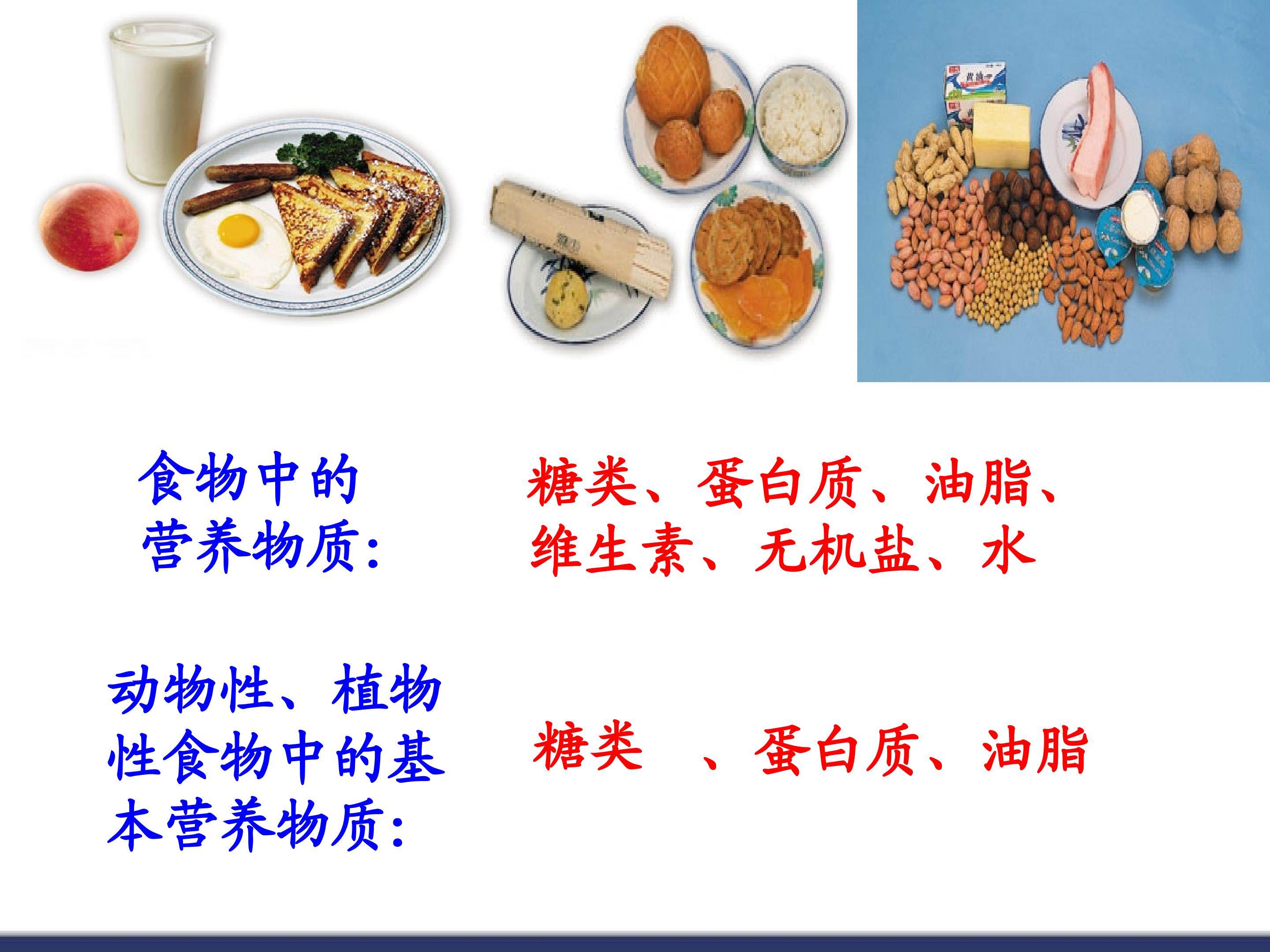 食物中的营养物质：

糖类、蛋白质、油脂、维生素、无机盐、水

动物性、植物性食物中的基本营养物质：

糖类　、蛋白质、油脂